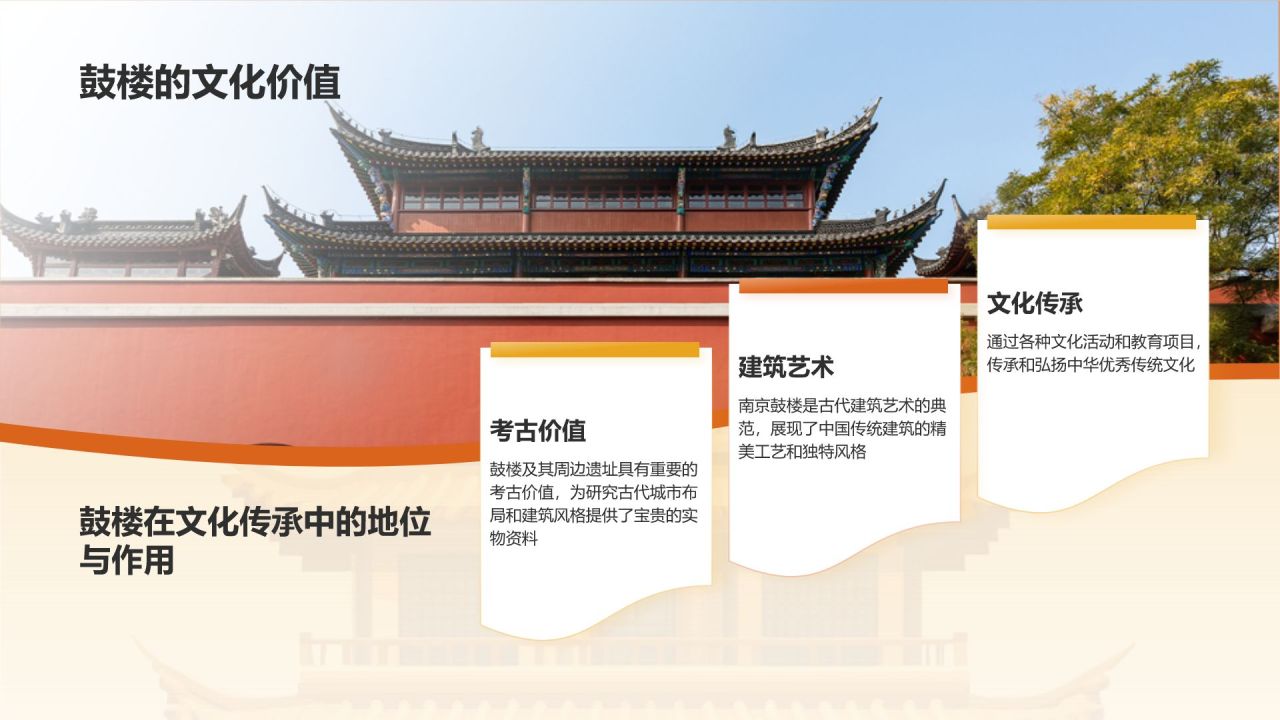 鼓楼的文化价值

鼓楼在文化传承中的地位与作用

考古价值

鼓楼及其周边遗址具有重要的考古价值，为研究古代城市布局和建筑风格提供了宝贵的实物资料

建筑艺术

南京鼓楼是古代建筑艺术的典范，展现了中国传统建筑的精美工艺和独特风格

文化传承

通过各种文化活动和教育项目，传承和弘扬中华优秀传统文化